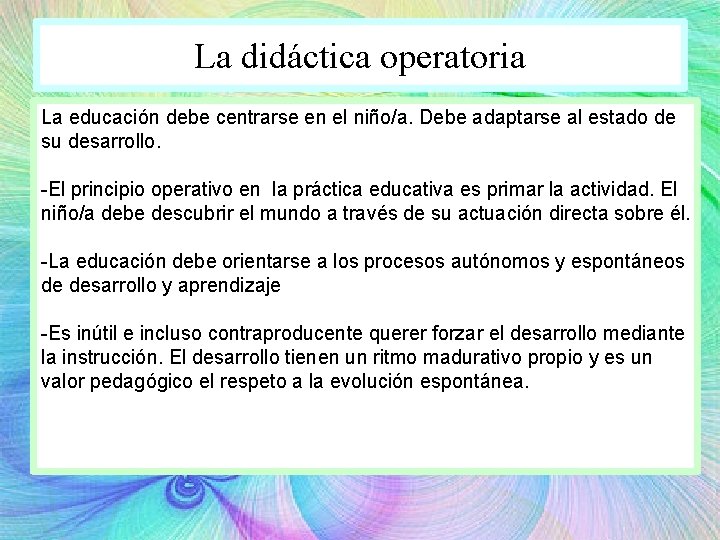 La didáctica operatoria

La educación debe centrarse en el niño/a. Debe adaptarse al estado de su desarrollo.

-El principio operativo en la práctica educativa es primar la actividad. El niño/a debe descubrir el mundo a través de su actuación directa sobre él.

-La educación debe orientarse a los procesos autónomos y espontáneos de desarrollo y aprendizaje

-Es inútil e incluso contraproducente querer forzar el desarrollo mediante la instrucción. El desarrollo tienen un ritmo madurativo propio y es un valor pedagógico el respeto a la evolución espontánea.